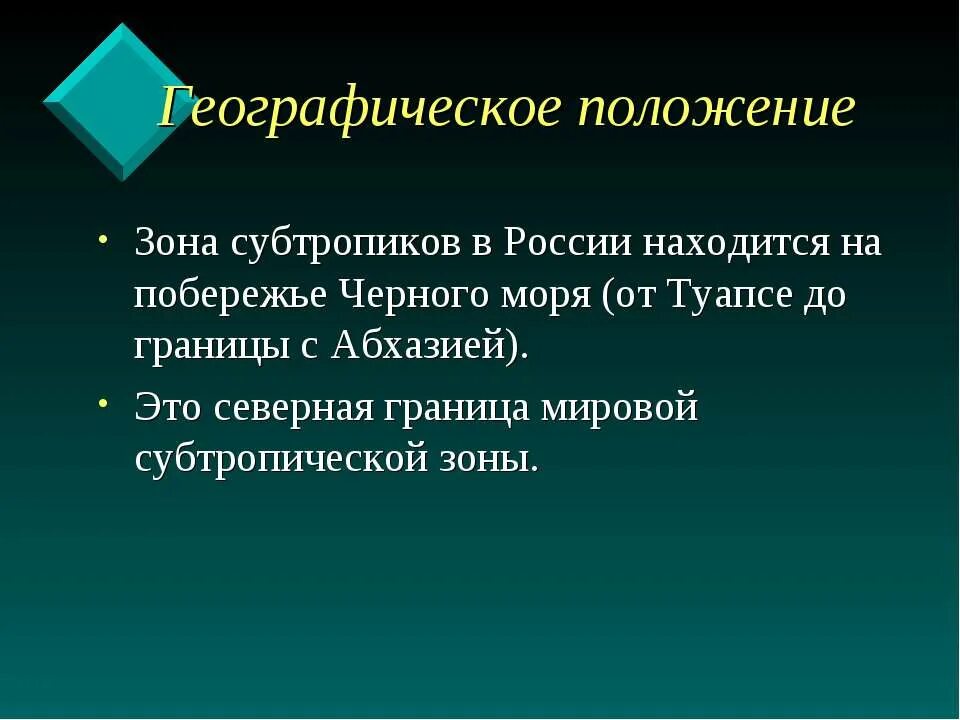 Географическое положение

• Зона субтропиков в России находится на побережье Черного моря (от Туапсе до границы с Абхазией).

• Это северная граница мировой субтропической зоны.